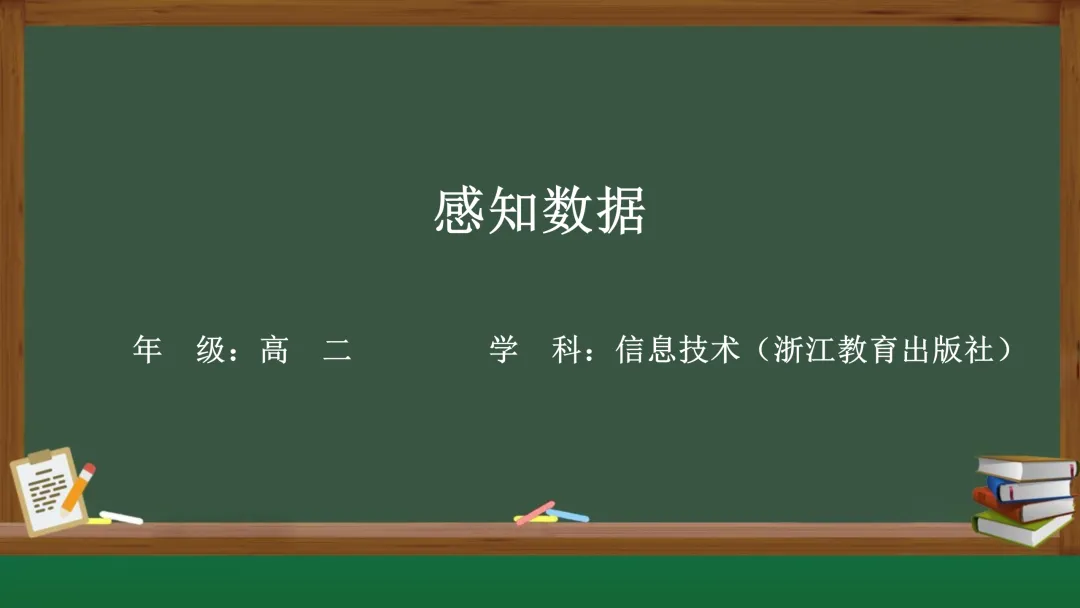 感知数据

年　级：高　二　　　　学　科：信息技术（浙江教育出版社）